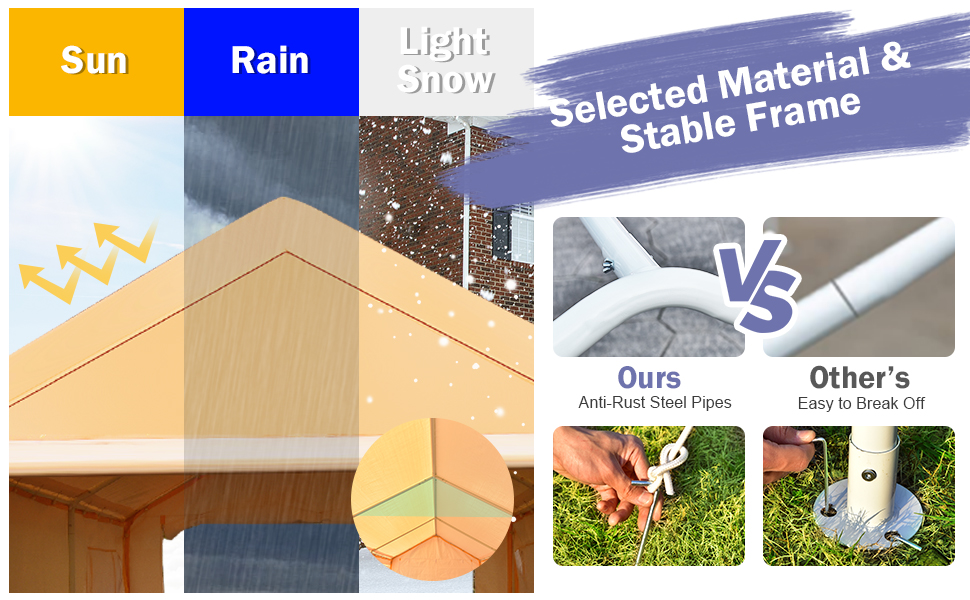 Sun

Rain

Light Snow

Selected Material & Stable Frame

VS

Ours
Anti-Rust Steel Pipes

Other's
Easy to Break Off